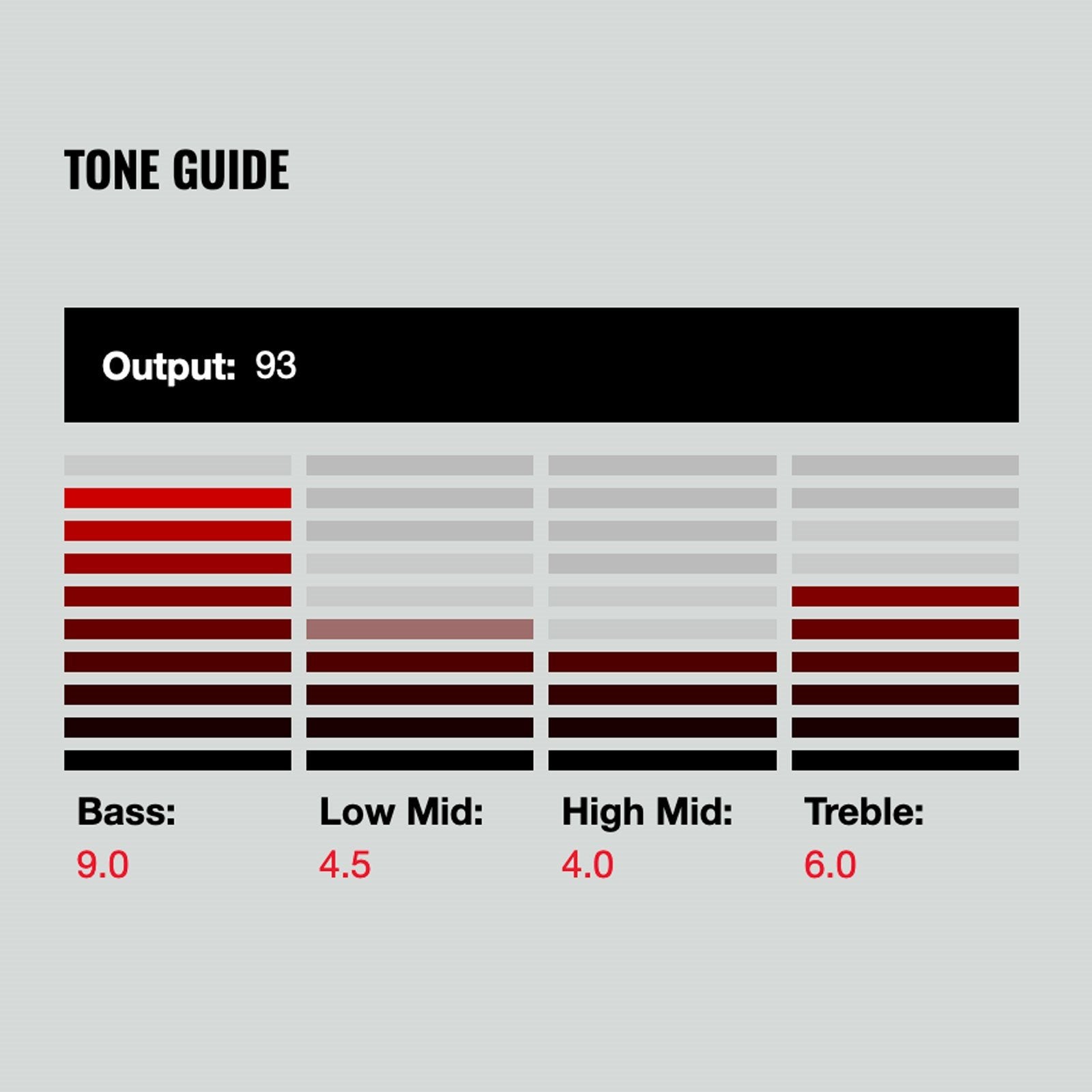 TONE GUIDE

Output: 93

Bass:
9.0

Low Mid:
4.5

High Mid:
4.0

Treble:
6.0